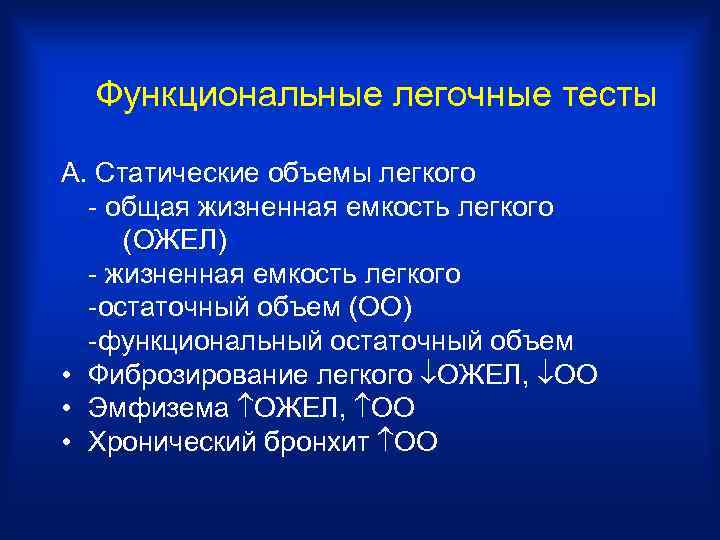 Функциональные легочные тесты

А. Статические объемы легкого
- общая жизненная емкость легкого (ОЖЕЛ)
- жизненная емкость легкого
-остаточный объем (ОО)
-функциональный остаточный объем

• Фиброзирование легкого ↓ОЖЕЛ, ↓ОО
• Эмфизема ↑ОЖЕЛ, ↑ОО
• Хронический бронхит ↑ОО